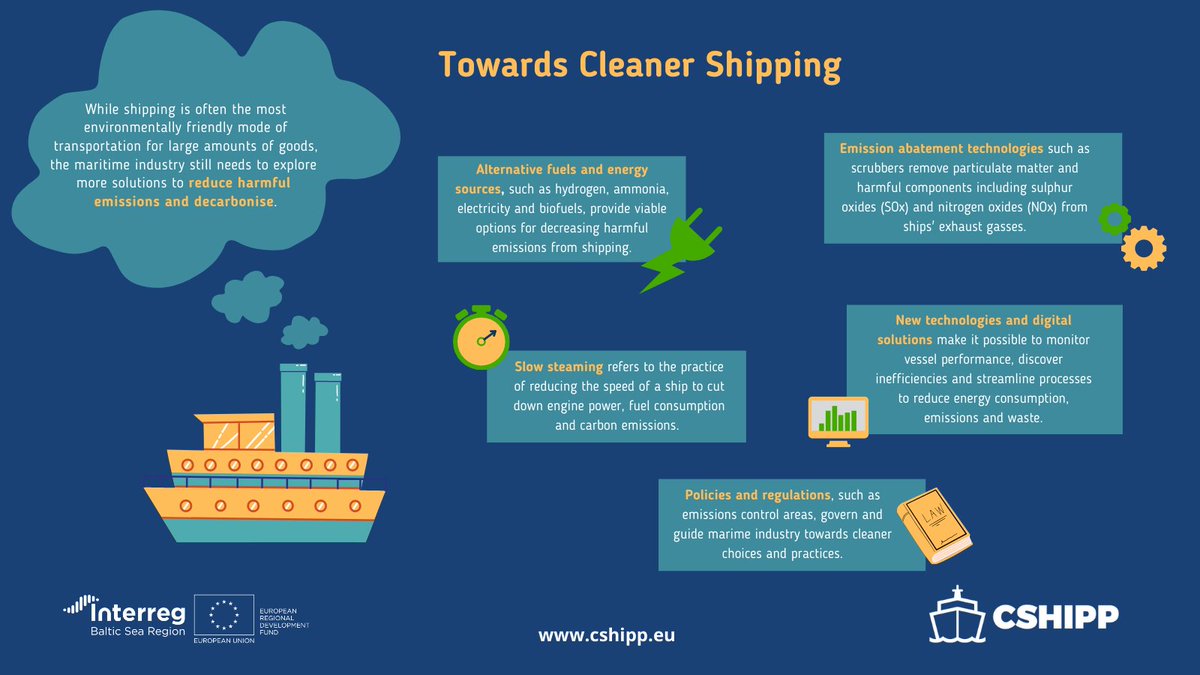 Towards Cleaner Shipping

While shipping is often the most environmentally friendly mode of transportation for large amounts of goods, the maritime industry still needs to explore more solutions to reduce harmful emissions and decarbonise.

Alternative fuels and energy sources, such as hydrogen, ammonia, electricity and biofuels, provide viable options for decreasing harmful emissions from shipping.

Emission abatement technologies such as scrubbers remove particulate matter and harmful components including sulphur oxides (SOx) and nitrogen oxides (NOx) from ships' exhaust gasses.

Slow steaming refers to the practice of reducing the speed of a ship to cut down engine power, fuel consumption and carbon emissions.

New technologies and digital solutions make it possible to monitor vessel performance, discover inefficiencies and streamline processes to reduce energy consumption, emissions and waste.

Policies and regulations, such as emissions control areas, govern and guide marime industry towards cleaner choices and practices.

LAW

Interreg
Baltic Sea Region
EUROPEAN UNION
EUROPEAN REGIONAL DEVELOPMENT FUND

www.cshipp.eu

CSHIPP